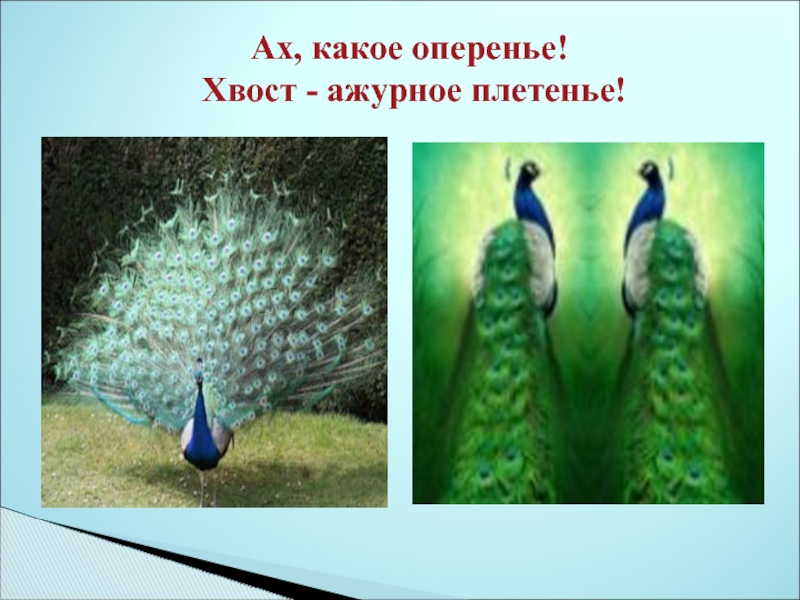 Ах, какое оперенье!
Хвост - ажурное плетенье!